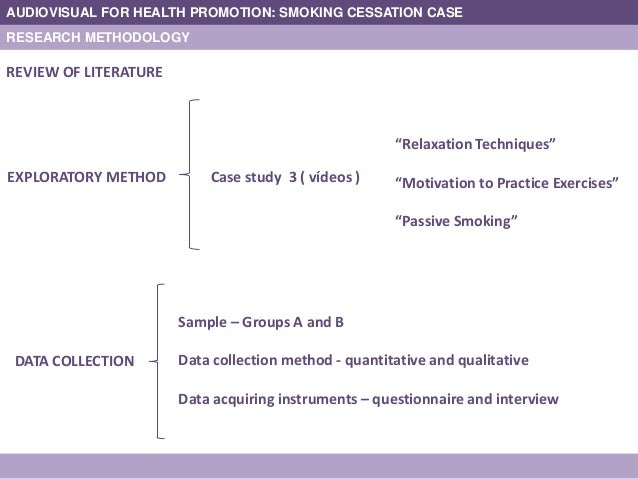 AUDIOVISUAL FOR HEALTH PROMOTION: SMOKING CESSATION CASE

RESEARCH METHODOLOGY

REVIEW OF LITERATURE

EXPLORATORY METHOD

Case study 3 ( vídeos )

“Relaxation Techniques”

“Motivation to Practice Exercises”

“Passive Smoking”

DATA COLLECTION

Sample – Groups A and B

Data collection method - quantitative and qualitative

Data acquiring instruments – questionnaire and interview